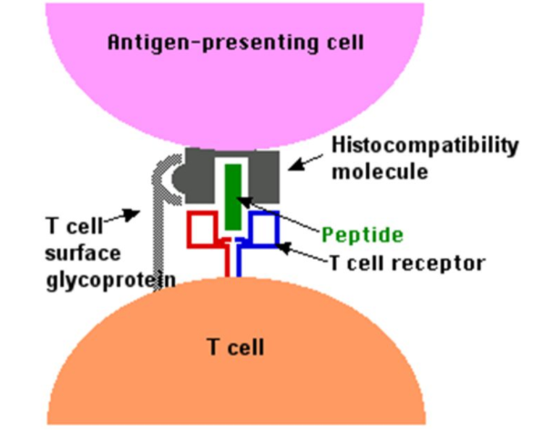 Antigen-presenting cell

Histocompatibility molecule

T cell surface glycoprotein

Peptide

T cell receptor

T cell